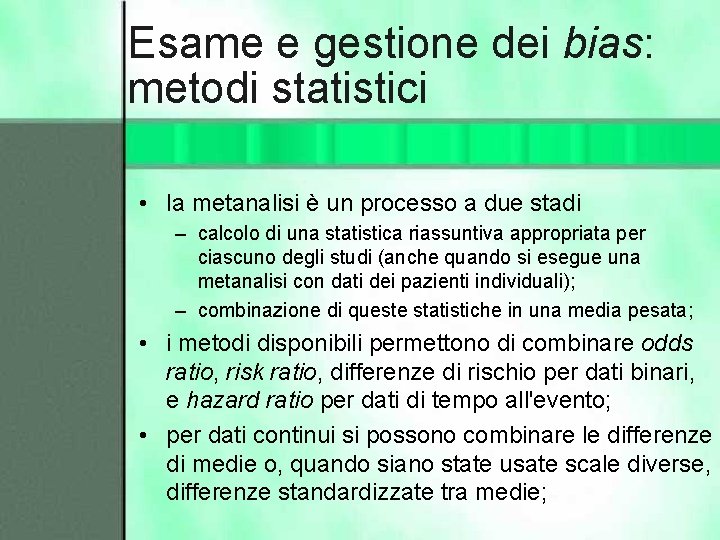 Esame e gestione dei bias: metodi statistici

• la metanalisi è un processo a due stadi
– calcolo di una statistica riassuntiva appropriata per ciascuno degli studi (anche quando si esegue una metanalisi con dati dei pazienti individuali);
– combinazione di queste statistiche in una media pesata;
• i metodi disponibili permettono di combinare odds ratio, risk ratio, differenze di rischio per dati binari, e hazard ratio per dati di tempo all'evento;
• per dati continui si possono combinare le differenze di medie o, quando siano state usate scale diverse, differenze standardizzate tra medie;